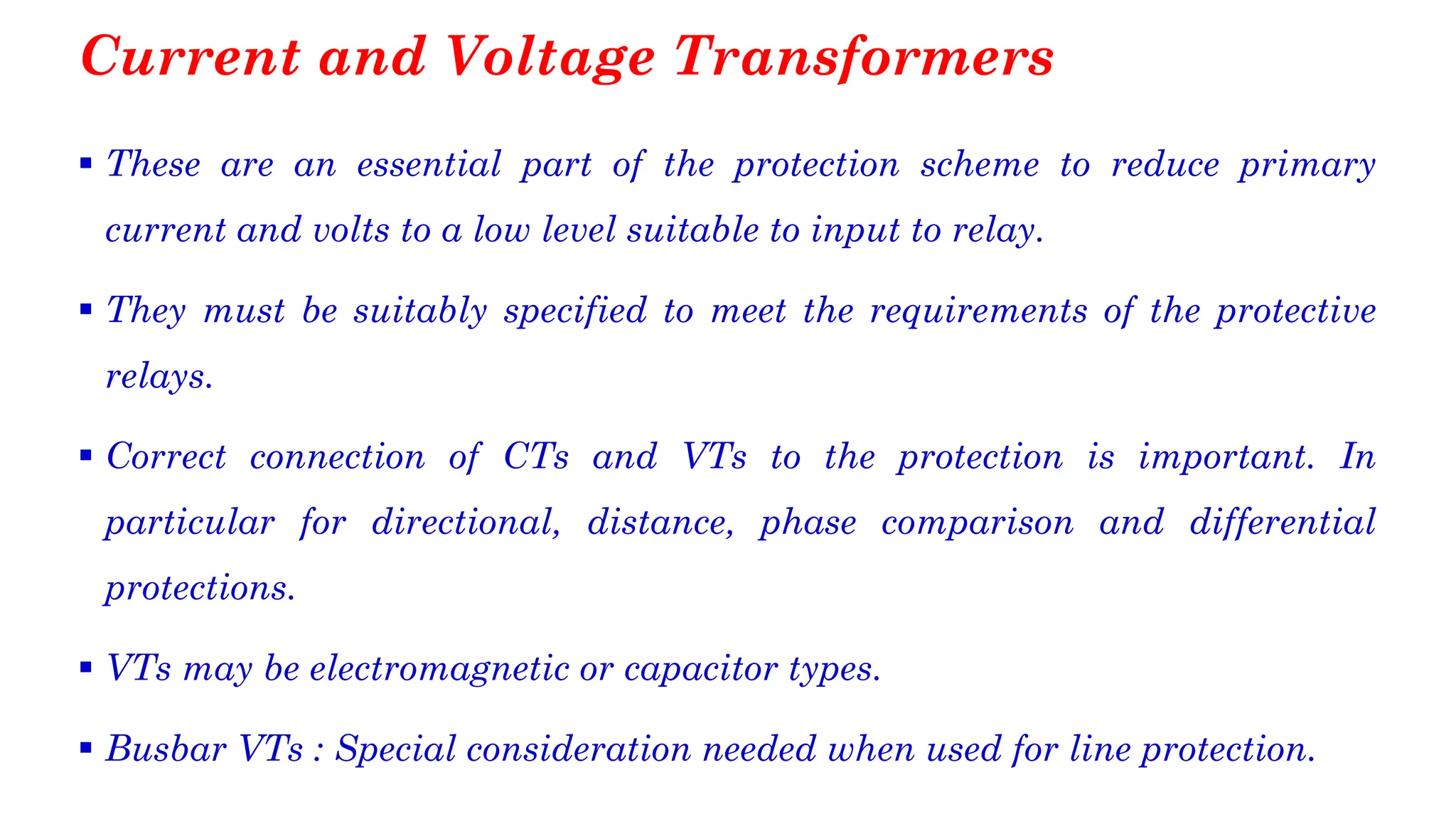 Current and Voltage Transformers

▪ These are an essential part of the protection scheme to reduce primary current and volts to a low level suitable to input to relay.

▪ They must be suitably specified to meet the requirements of the protective relays.

▪ Correct connection of CTs and VTs to the protection is important. In particular for directional, distance, phase comparison and differential protections.

▪ VTs may be electromagnetic or capacitor types.

▪ Busbar VTs : Special consideration needed when used for line protection.